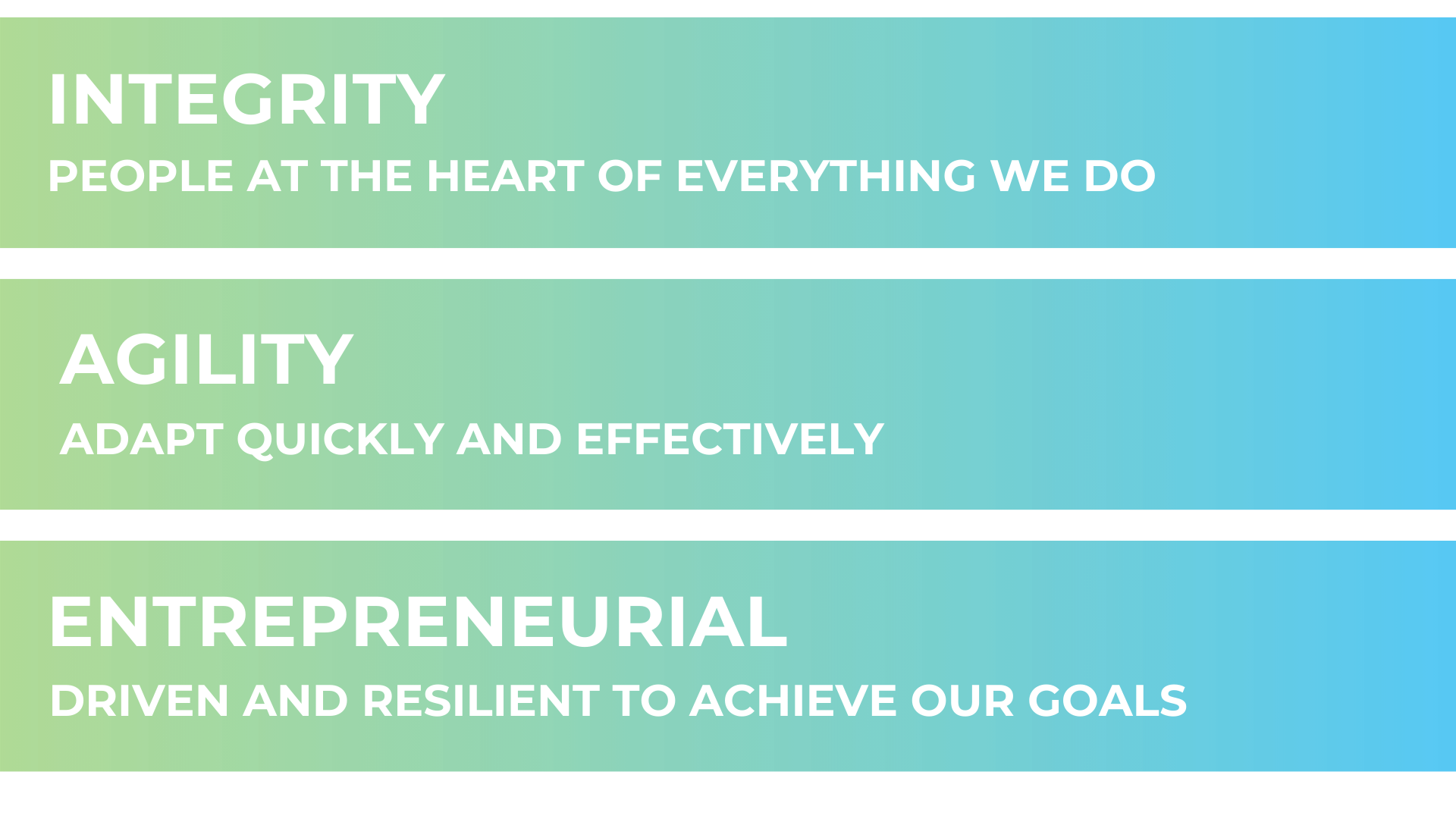 INTEGRITY

PEOPLE AT THE HEART OF EVERYTHING WE DO

AGILITY

ADAPT QUICKLY AND EFFECTIVELY

ENTREPRENEURIAL

DRIVEN AND RESILIENT TO ACHIEVE OUR GOALS